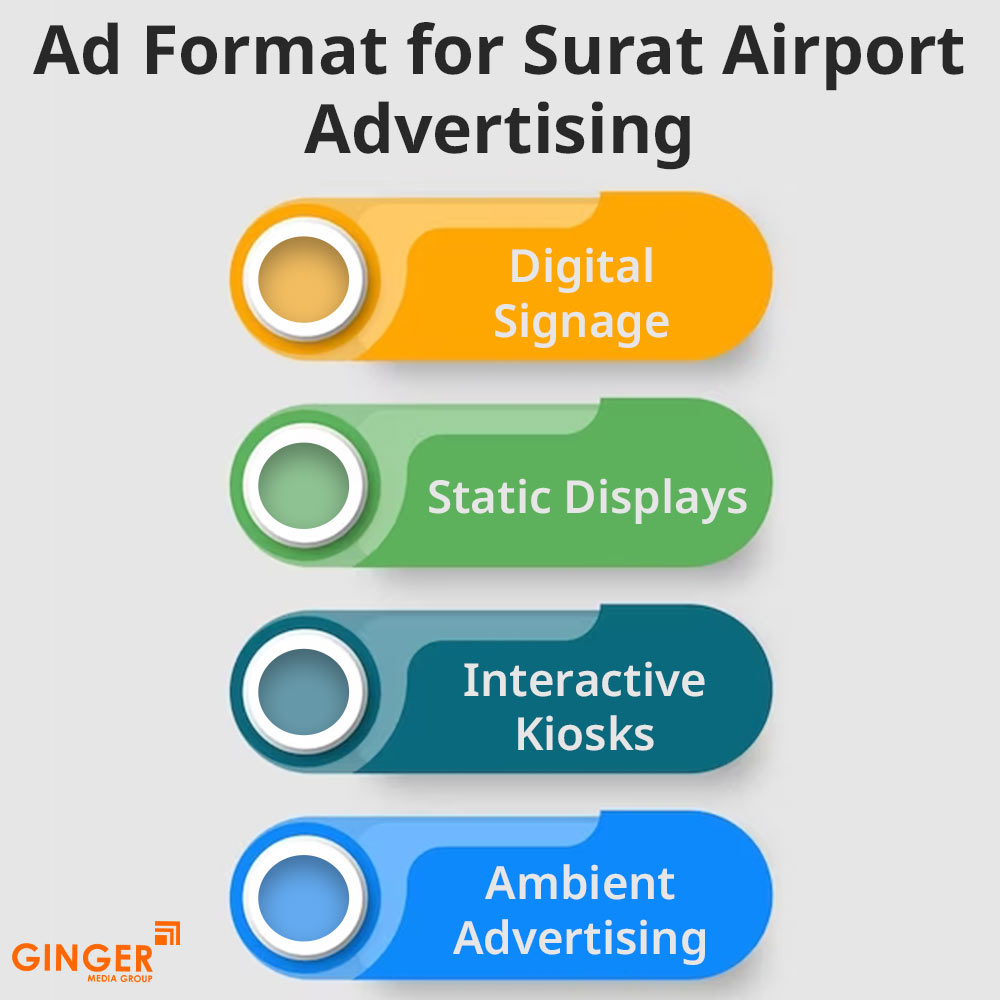 Ad Format for Surat Airport Advertising

Digital Signage

Static Displays

Interactive Kiosks

Ambient Advertising

GINGER
MEDIA GROUP